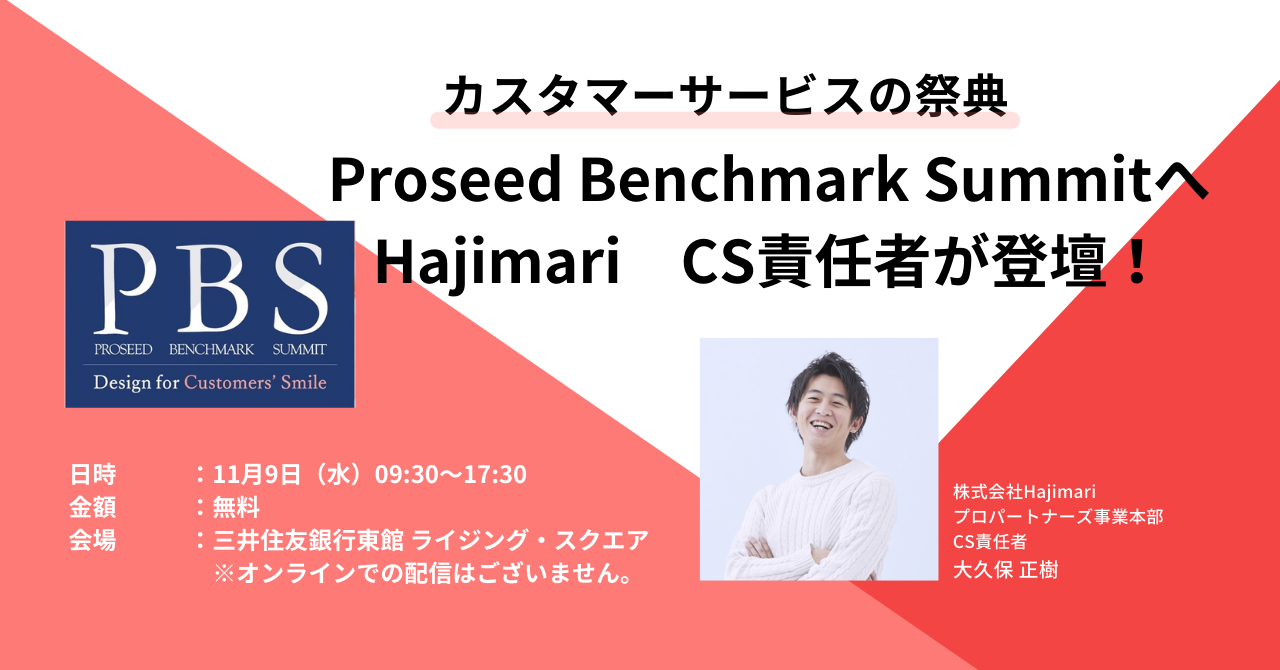 カスタマーサービスの祭典
Proseed Benchmark Summitへ
Hajimari　CS責任者が登壇！

PBS
PROSEED BENCHMARK SUMMIT
Design for Customers' Smile

日時　：11月9日（水）09:30〜17:30
金額　：無料
会場　：三井住友銀行東館 ライジング・スクエア
※オンラインでの配信はございません。

株式会社Hajimari
プロパートナーズ事業本部
CS責任者
大久保 正樹